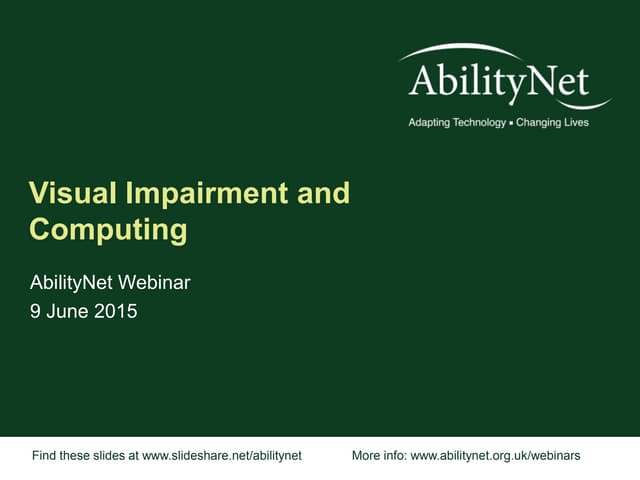 AbilityNet
Adapting Technology ▪ Changing Lives

Visual Impairment and Computing

AbilityNet Webinar
9 June 2015

Find these slides at www.slideshare.net/abilitynet

More info: www.abilitynet.org.uk/webinars